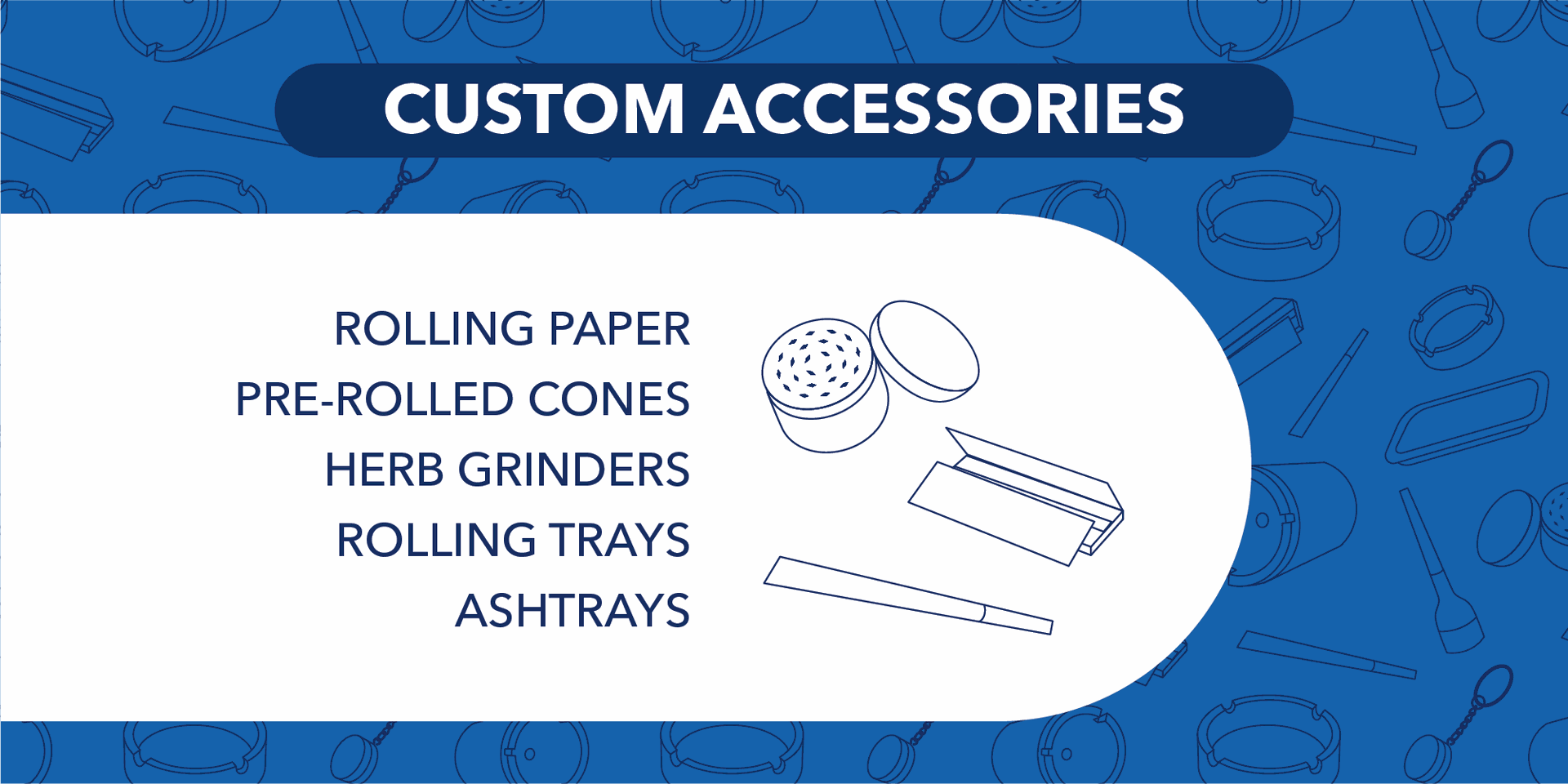 CUSTOM ACCESSORIES

ROLLING PAPER
PRE-ROLLED CONES
HERB GRINDERS
ROLLING TRAYS
ASHTRAYS